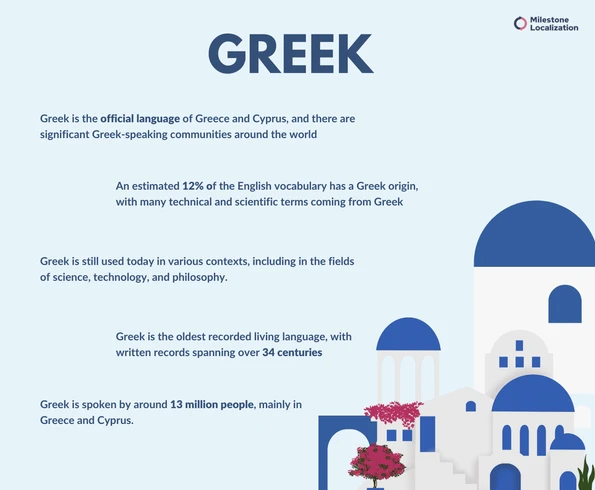 Milestone Localization

GREEK

Greek is the official language of Greece and Cyprus, and there are significant Greek-speaking communities around the world

An estimated 12% of the English vocabulary has a Greek origin, with many technical and scientific terms coming from Greek

Greek is still used today in various contexts, including in the fields of science, technology, and philosophy.

Greek is the oldest recorded living language, with written records spanning over 34 centuries

Greek is spoken by around 13 million people, mainly in Greece and Cyprus.